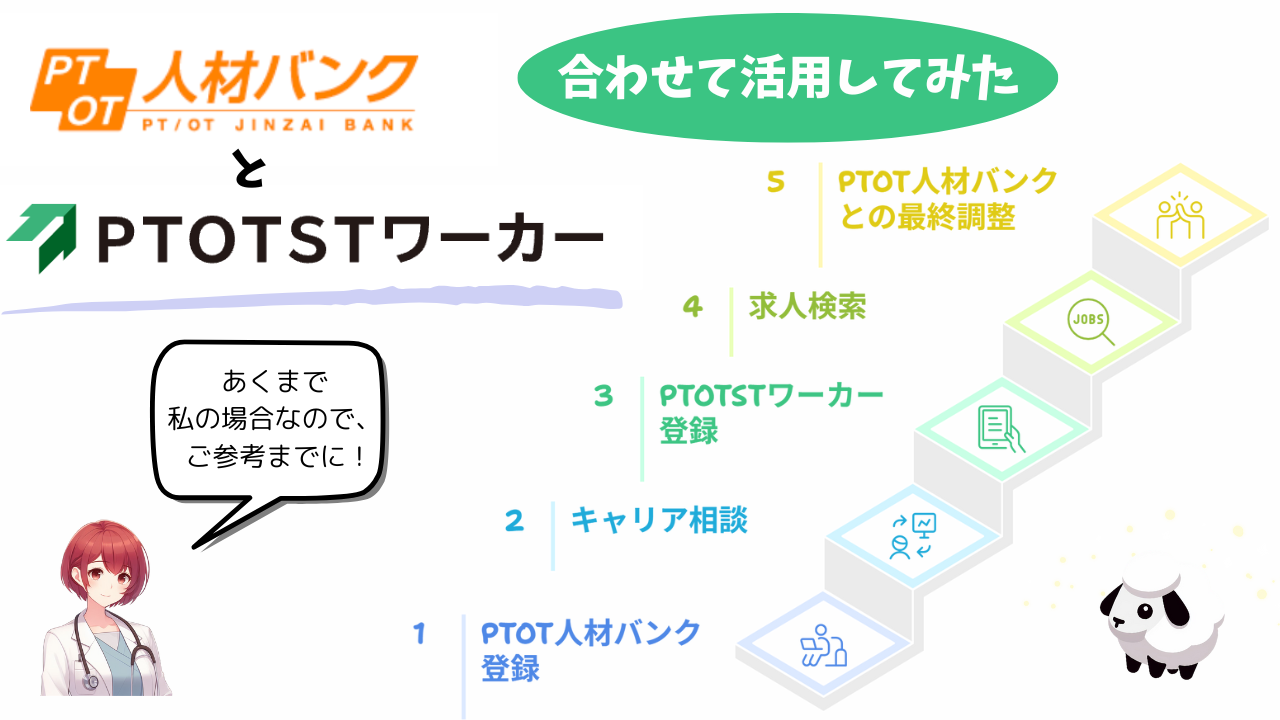 PT OT 人材バンク
PT/OT JINZAI BANK

と

PTOTSTワーカー

合わせて活用してみた

あくまで
私の場合なので、
ご参考までに！

5 PTOT人材バンクとの最終調整

4 求人検索

JOBS

3 PTOTSTワーカー登録

2 キャリア相談

1 PTOT人材バンク登録